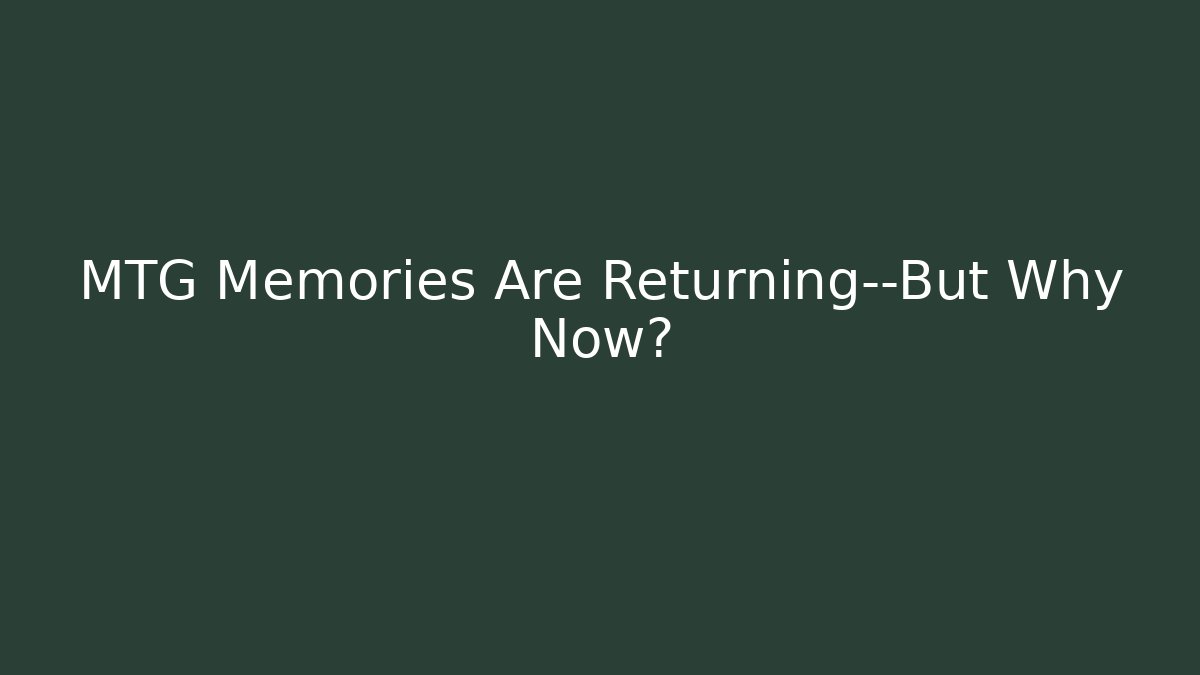 MTG Memories Are Returning--But Why Now?